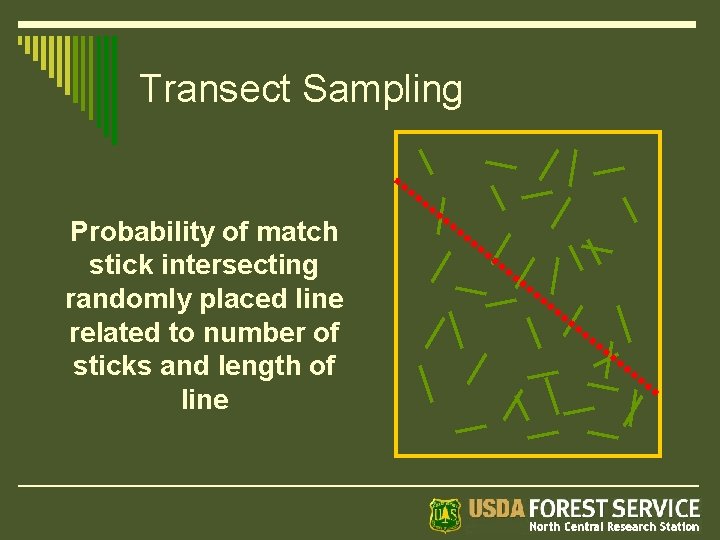 Transect Sampling

Probability of match stick intersecting randomly placed line related to number of sticks and length of line

USDA FOREST SERVICE
North Central Research Station